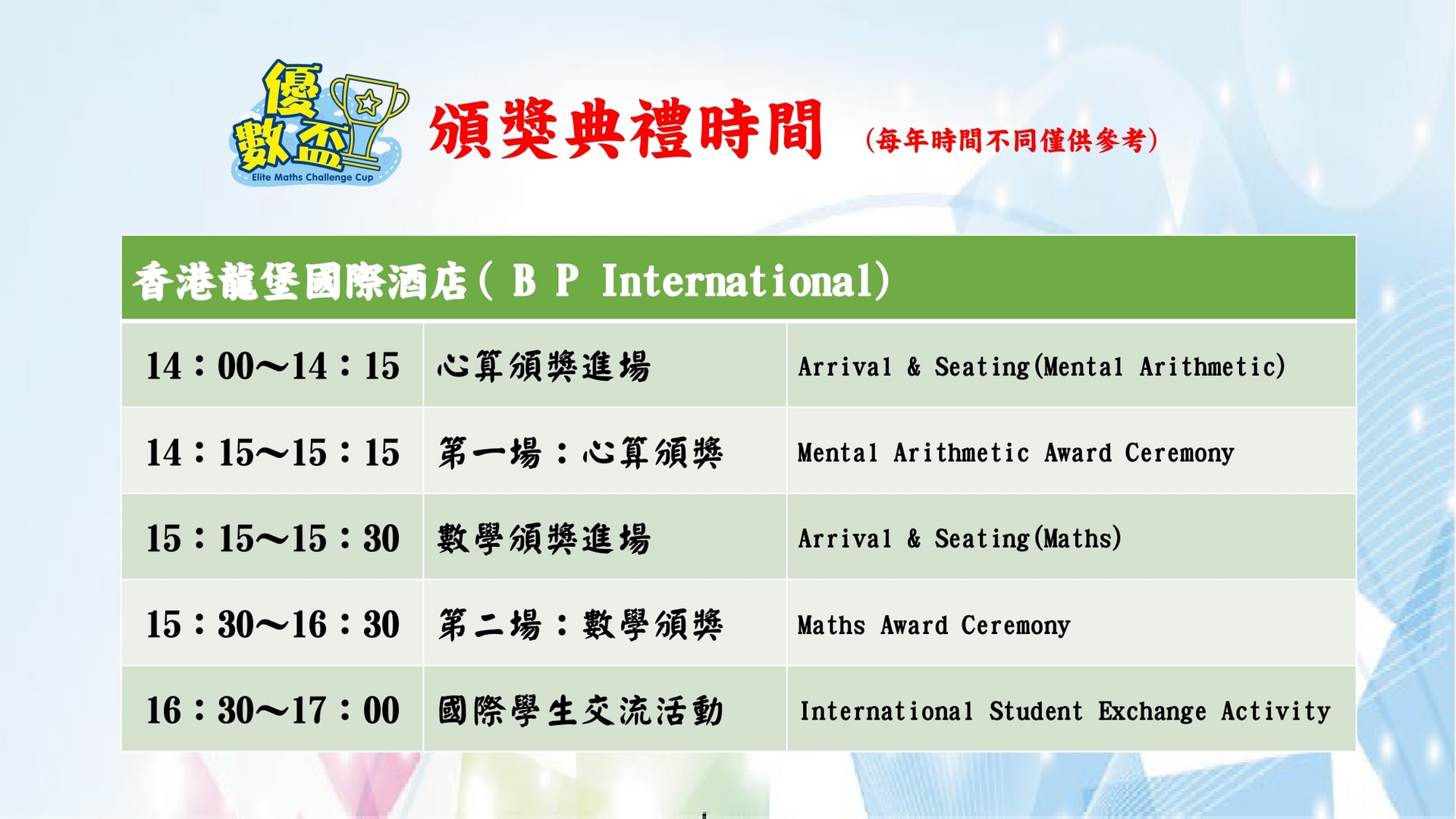 優數盃
Elite Maths Challenge Cup

頒獎典禮時間 (每年時間不同僅供參考)

| 香港龍堡國際酒店( B P International) | | |
|---|---|---|
| 14：00~14：15 | 心算頒獎進場 | Arrival & Seating(Mental Arithmetic) |
| 14：15~15：15 | 第一場：心算頒獎 | Mental Arithmetic Award Ceremony |
| 15：15~15：30 | 數學頒獎進場 | Arrival & Seating(Maths) |
| 15：30~16：30 | 第二場：數學頒獎 | Maths Award Ceremony |
| 16：30~17：00 | 國際學生交流活動 | International Student Exchange Activity |